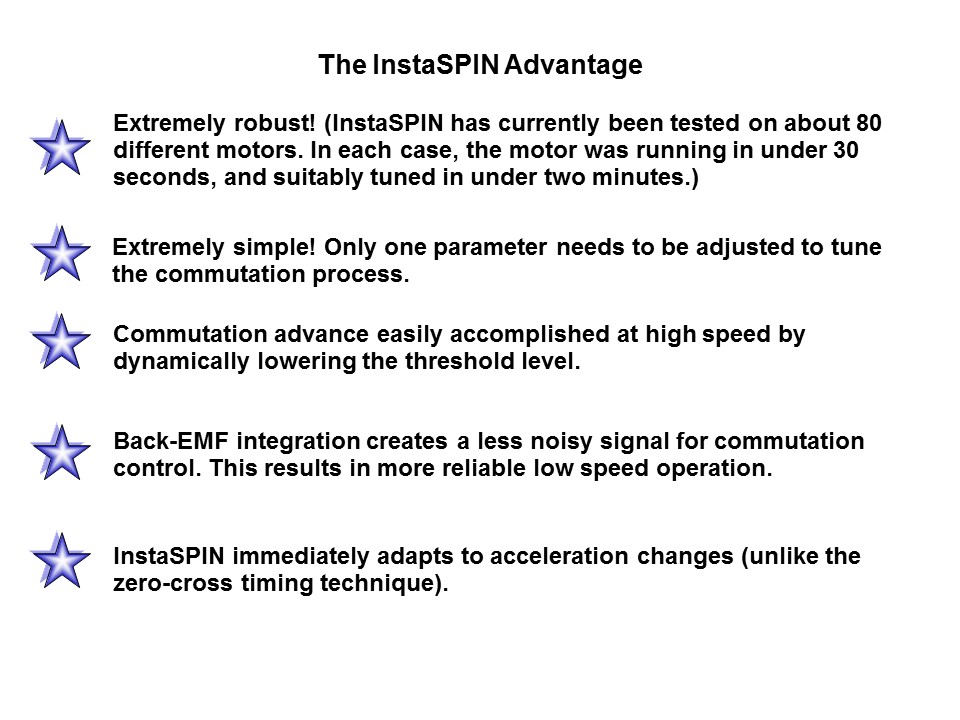 The InstaSPIN Advantage

Extremely robust! (InstaSPIN has currently been tested on about 80 different motors. In each case, the motor was running in under 30 seconds, and suitably tuned in under two minutes.)

Extremely simple! Only one parameter needs to be adjusted to tune the commutation process.

Commutation advance easily accomplished at high speed by dynamically lowering the threshold level.

Back-EMF integration creates a less noisy signal for commutation control. This results in more reliable low speed operation.

InstaSPIN immediately adapts to acceleration changes (unlike the zero-cross timing technique).